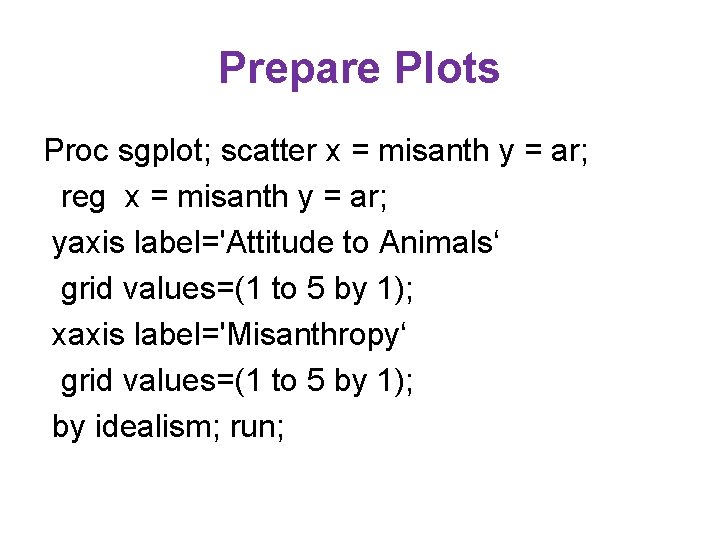 Prepare Plots

Proc sgplot; scatter x = misanth y = ar;
reg x = misanth y = ar;
yaxis label='Attitude to Animals‘
grid values=(1 to 5 by 1);
xaxis label='Misanthropy‘
grid values=(1 to 5 by 1);
by idealism; run;